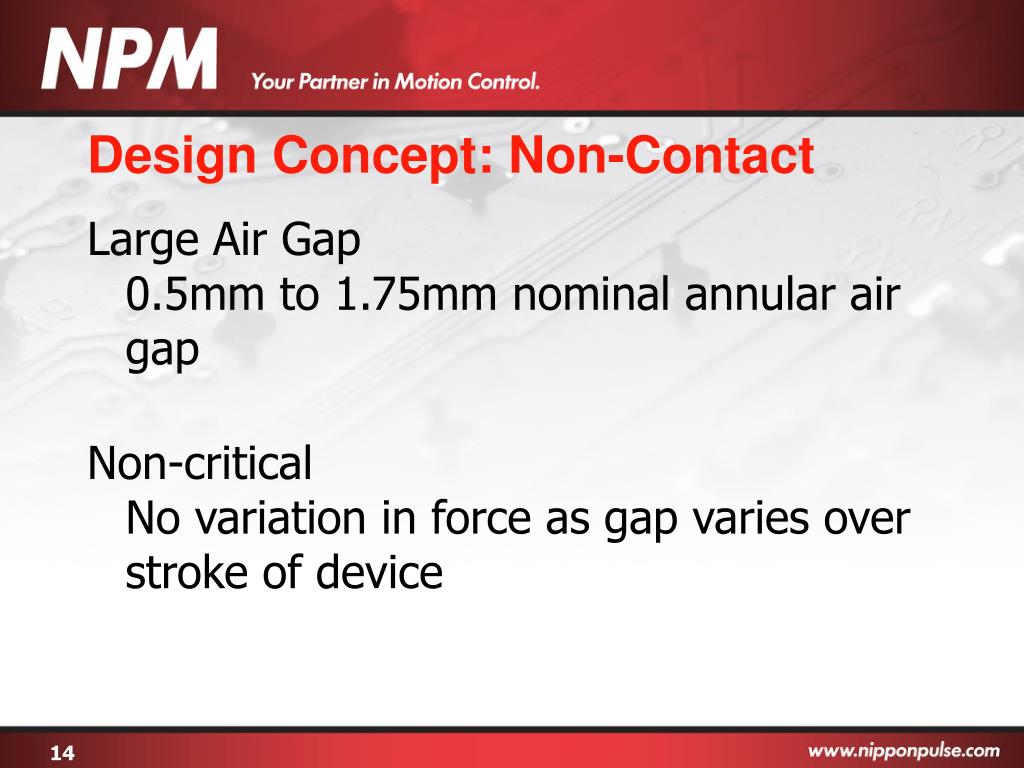 NPM Your Partner in Motion Control.

Design Concept: Non-Contact

Large Air Gap
0.5mm to 1.75mm nominal annular air gap

Non-critical
No variation in force as gap varies over stroke of device

14

www.nipponpulse.com